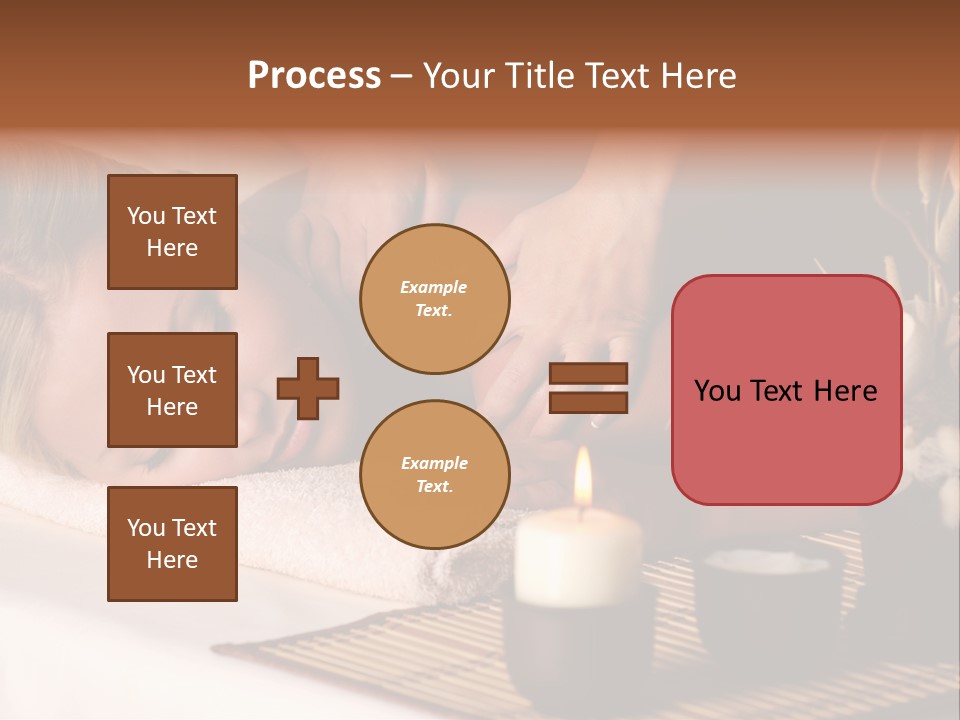 Process – Your Title Text Here

You Text Here

You Text Here

You Text Here

Example Text.

Example Text.

You Text Here